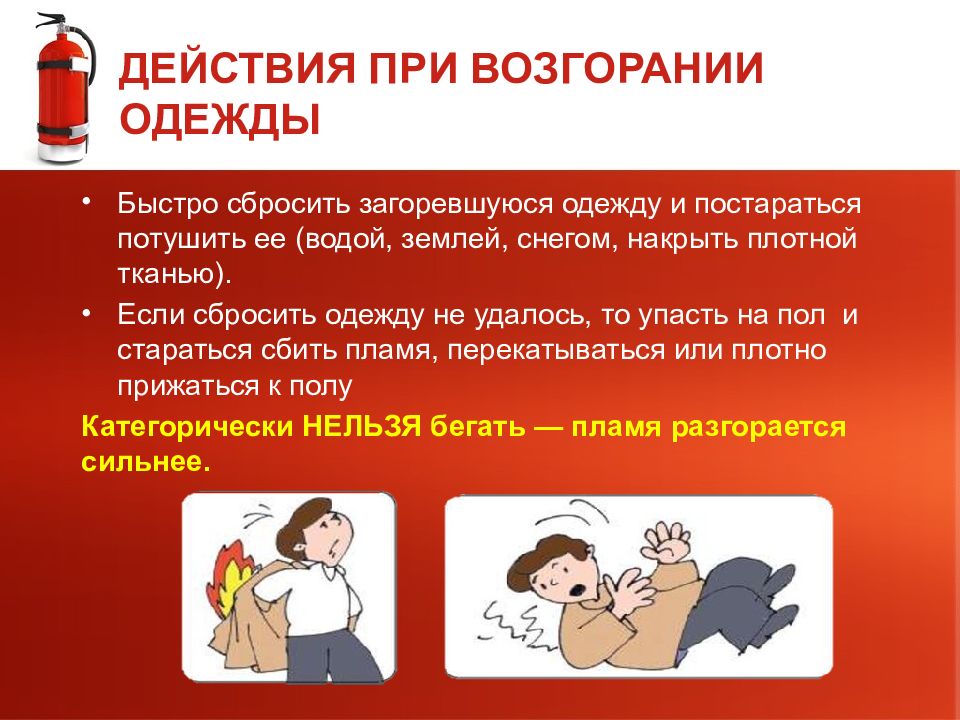 ДЕЙСТВИЯ ПРИ ВОЗГОРАНИИ ОДЕЖДЫ

• Быстро сбросить загоревшуюся одежду и постараться потушить ее (водой, землей, снегом, накрыть плотной тканью).

• Если сбросить одежду не удалось, то упасть на пол и стараться сбить пламя, перекатываться или плотно прижаться к полу

Категорически НЕЛЬЗЯ бегать — пламя разгорается сильнее.